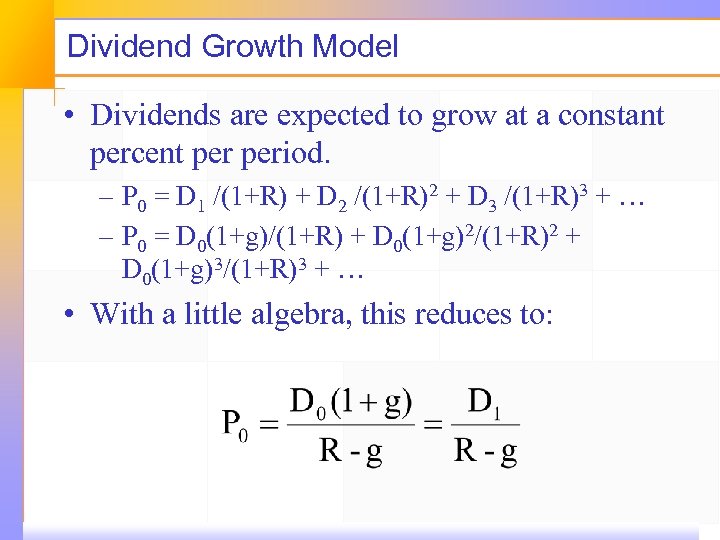 Dividend Growth Model

• Dividends are expected to grow at a constant percent per period.

– $P_0 = D_1 /(1+R) + D_2 /(1+R)^2 + D_3 /(1+R)^3 + \ldots$

– $P_0 = D_0(1+g)/(1+R) + D_0(1+g)^2/(1+R)^2 + D_0(1+g)^3/(1+R)^3 + \ldots$

• With a little algebra, this reduces to:

$P_0 = \frac{D_0(1+g)}{R - g} = \frac{D_1}{R - g}$